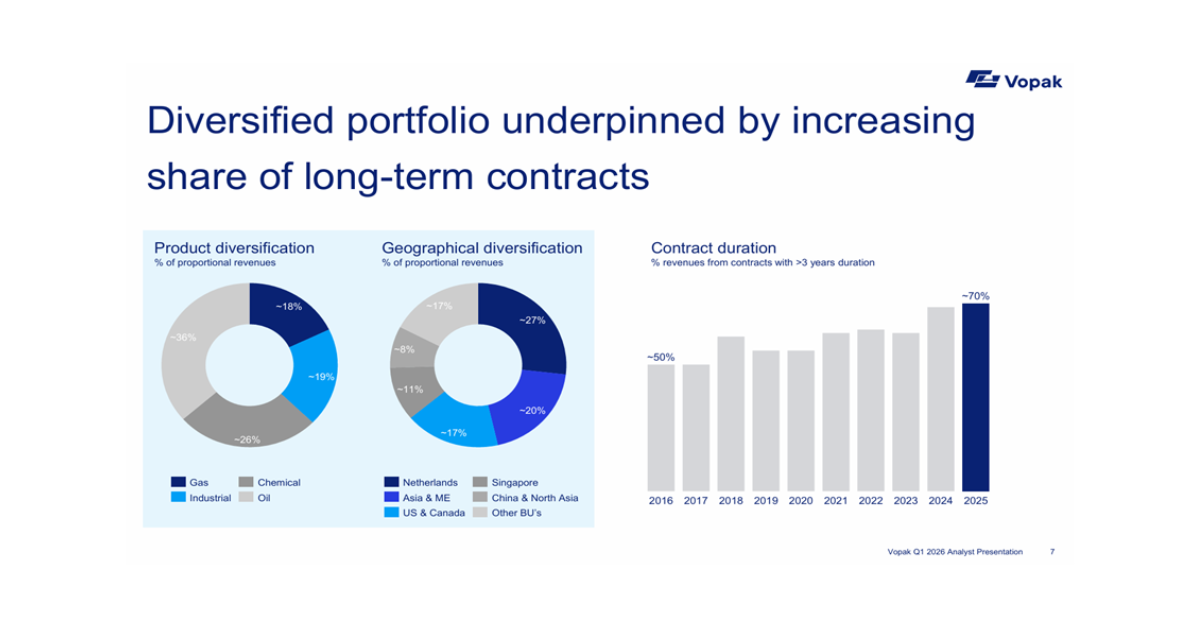 Vopak

Diversified portfolio underpinned by increasing share of long-term contracts

Product diversification
% of proportional revenues

~18%
~19%
~26%
~36%

Gas
Chemical
Industrial
Oil

Geographical diversification
% of proportional revenues

~27%
~20%
~17%
~11%
~8%
~17%

Netherlands
Singapore
Asia & ME
China & North Asia
US & Canada
Other BU's

Contract duration
% revenues from contracts with >3 years duration

~50%
~70%

2016 2017 2018 2019 2020 2021 2022 2023 2024 2025

Vopak Q1 2026 Analyst Presentation 7